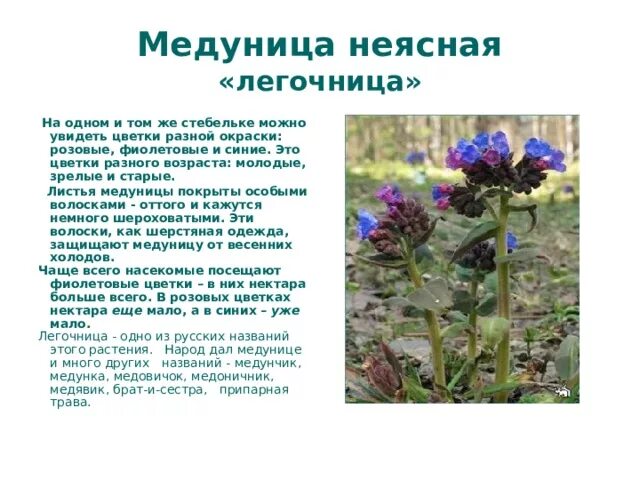 Медуница неясная
«легочница»

На одном и том же стебельке можно увидеть цветки разной окраски: розовые, фиолетовые и синие. Это цветки разного возраста: молодые, зрелые и старые.

Листья медуницы покрыты особыми волосками - оттого и кажутся немного шероховатыми. Эти волоски, как шерстяная одежда, защищают медуницу от весенних холодов.

Чаще всего насекомые посещают фиолетовые цветки – в них нектара больше всего. В розовых цветках нектара еще мало, а в синих – уже мало.

Легочница - одно из русских названий этого растения. Народ дал медунице и много других названий - медунчик, медунка, медовичок, медоничник, медявик, брат-и-сестра, припарная трава.